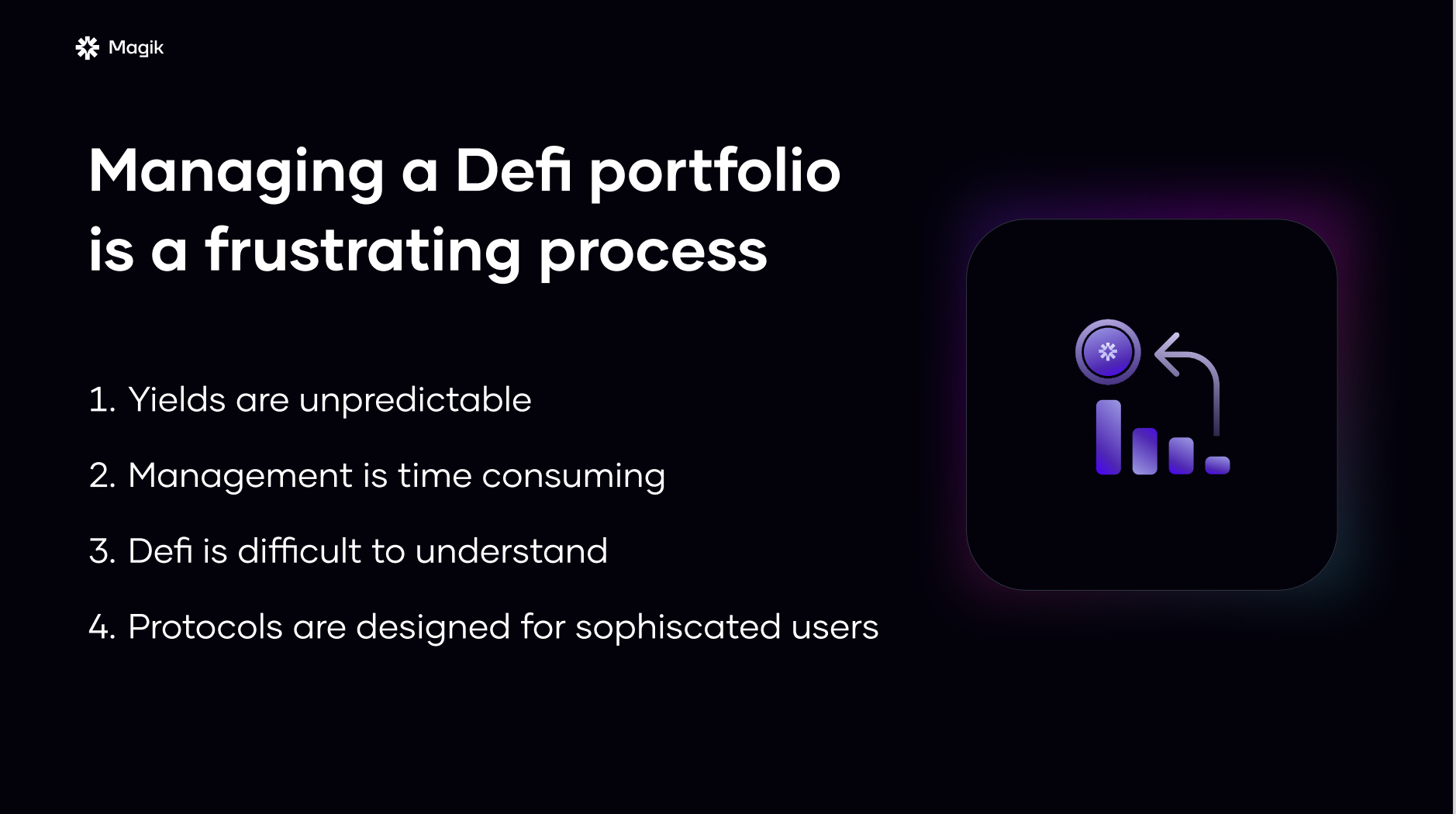 Magik

Managing a Defi portfolio is a frustrating process

1. Yields are unpredictable

2. Management is time consuming

3. Defi is difficult to understand

4. Protocols are designed for sophiscated users